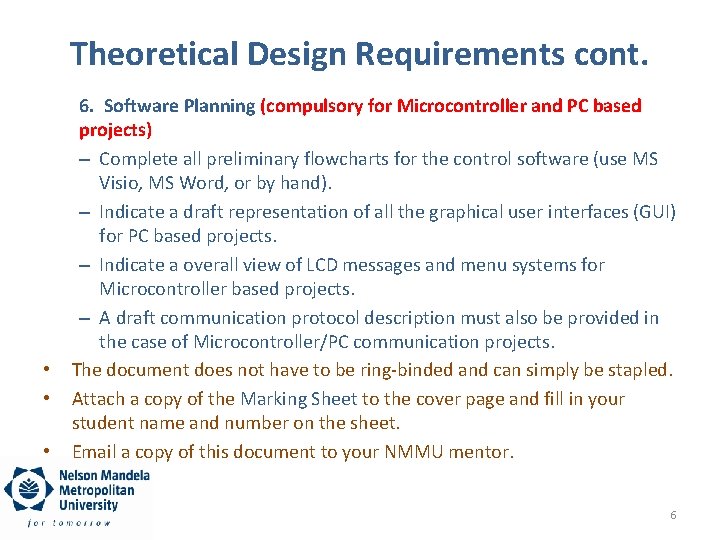 Theoretical Design Requirements cont.

6. Software Planning (compulsory for Microcontroller and PC based projects)

– Complete all preliminary flowcharts for the control software (use MS Visio, MS Word, or by hand).

– Indicate a draft representation of all the graphical user interfaces (GUI) for PC based projects.

– Indicate a overall view of LCD messages and menu systems for Microcontroller based projects.

– A draft communication protocol description must also be provided in the case of Microcontroller/PC communication projects.

• The document does not have to be ring-binded and can simply be stapled.

• Attach a copy of the Marking Sheet to the cover page and fill in your student name and number on the sheet.

• Email a copy of this document to your NMMU mentor.

Nelson Mandela Metropolitan University
for tomorrow

6